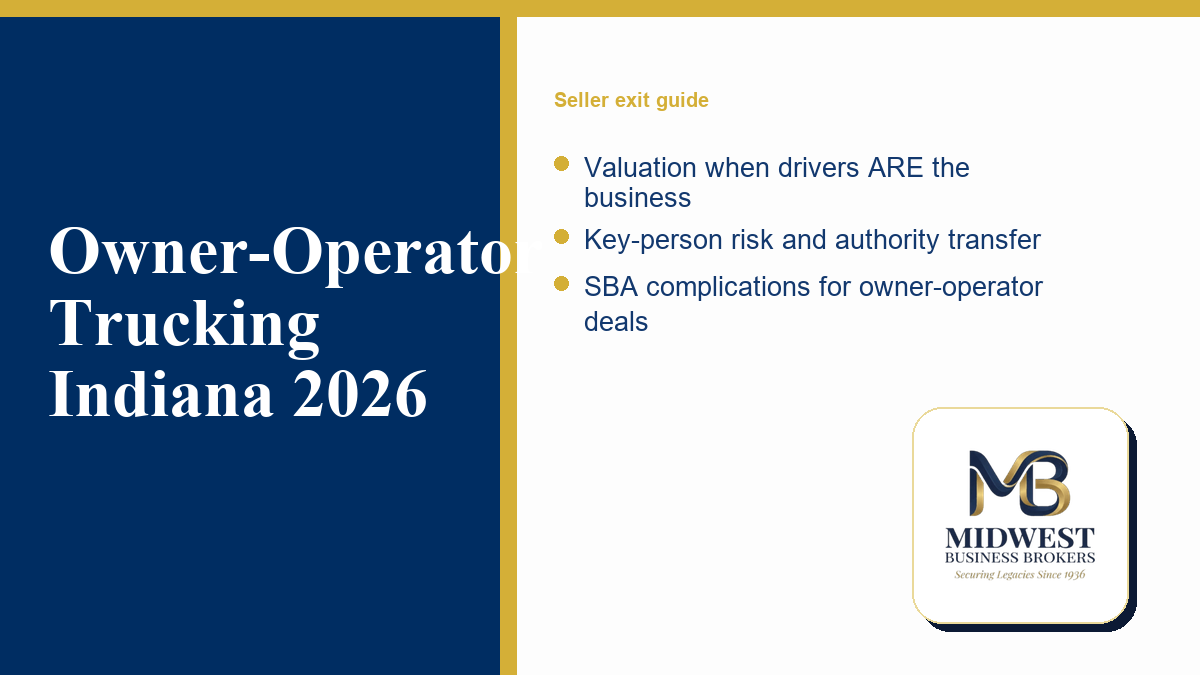 Owner-Operator Trucking Indiana 2026

Seller exit guide

• Valuation when drivers ARE the business
• Key-person risk and authority transfer
• SBA complications for owner-operator deals

MB
MIDWEST
BUSINESS BROKERS
Securing Legacies Since 1936